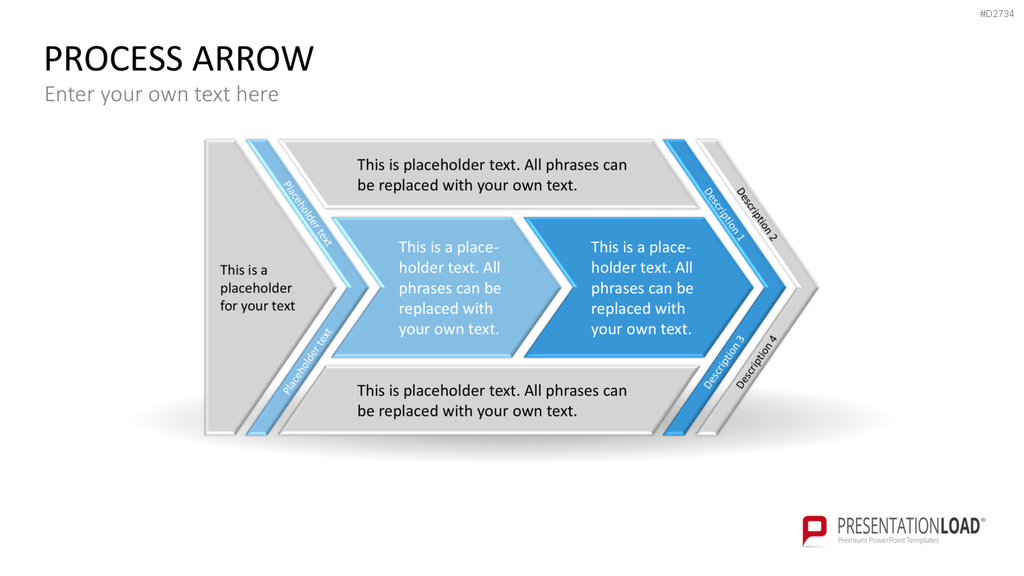 #D2734

PROCESS ARROW

Enter your own text here

This is a placeholder for your text

Placeholder text

Placeholder text

This is placeholder text. All phrases can be replaced with your own text.

This is a placeholder text. All phrases can be replaced with your own text.

This is a placeholder text. All phrases can be replaced with your own text.

This is placeholder text. All phrases can be replaced with your own text.

Description 1

Description 2

Description 3

Description 4

PRESENTATIONLOAD®
Premium PowerPoint Templates